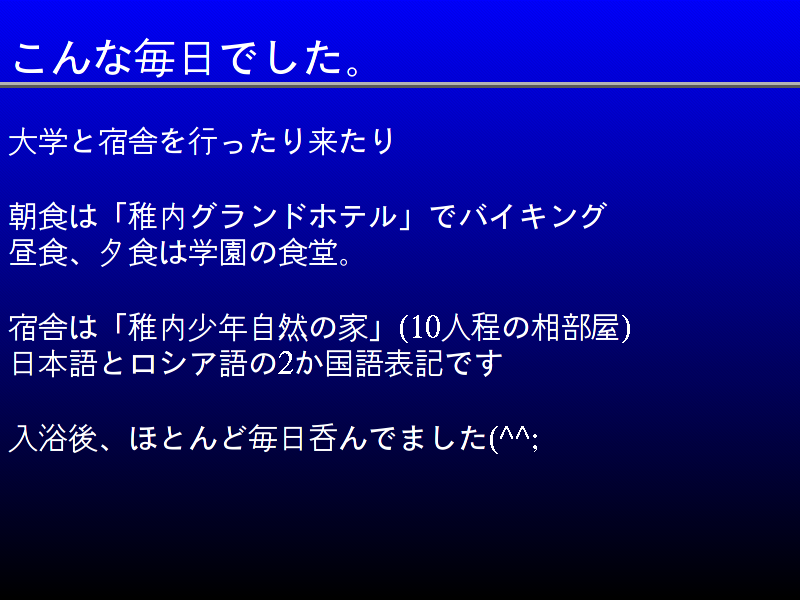 こんな毎日でした。

大学と宿舎を行ったり来たり

朝食は「稚内グランドホテル」でバイキング
昼食、夕食は学園の食堂。

宿舎は「稚内少年自然の家」(10人程の相部屋)
日本語とロシア語の2か国語表記です

入浴後、ほとんど毎日呑んでました(^^;